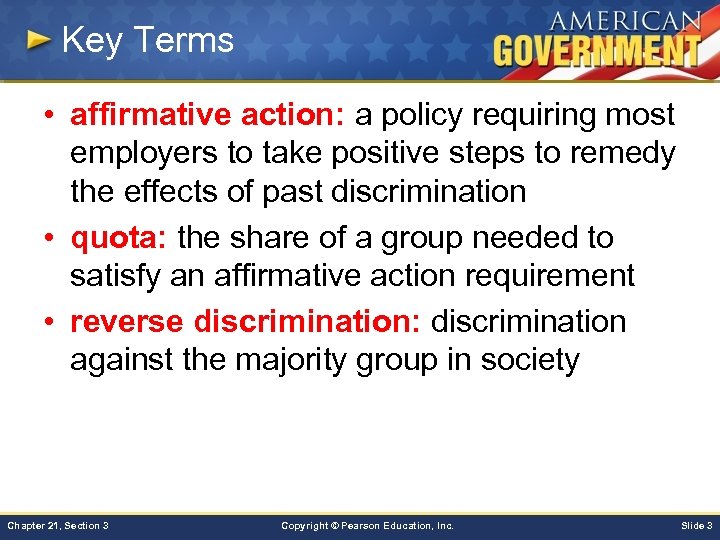 Key Terms

AMERICAN GOVERNMENT

• affirmative action: a policy requiring most employers to take positive steps to remedy the effects of past discrimination

• quota: the share of a group needed to satisfy an affirmative action requirement

• reverse discrimination: discrimination against the majority group in society

Chapter 21, Section 3

Copyright © Pearson Education, Inc.

Slide 3